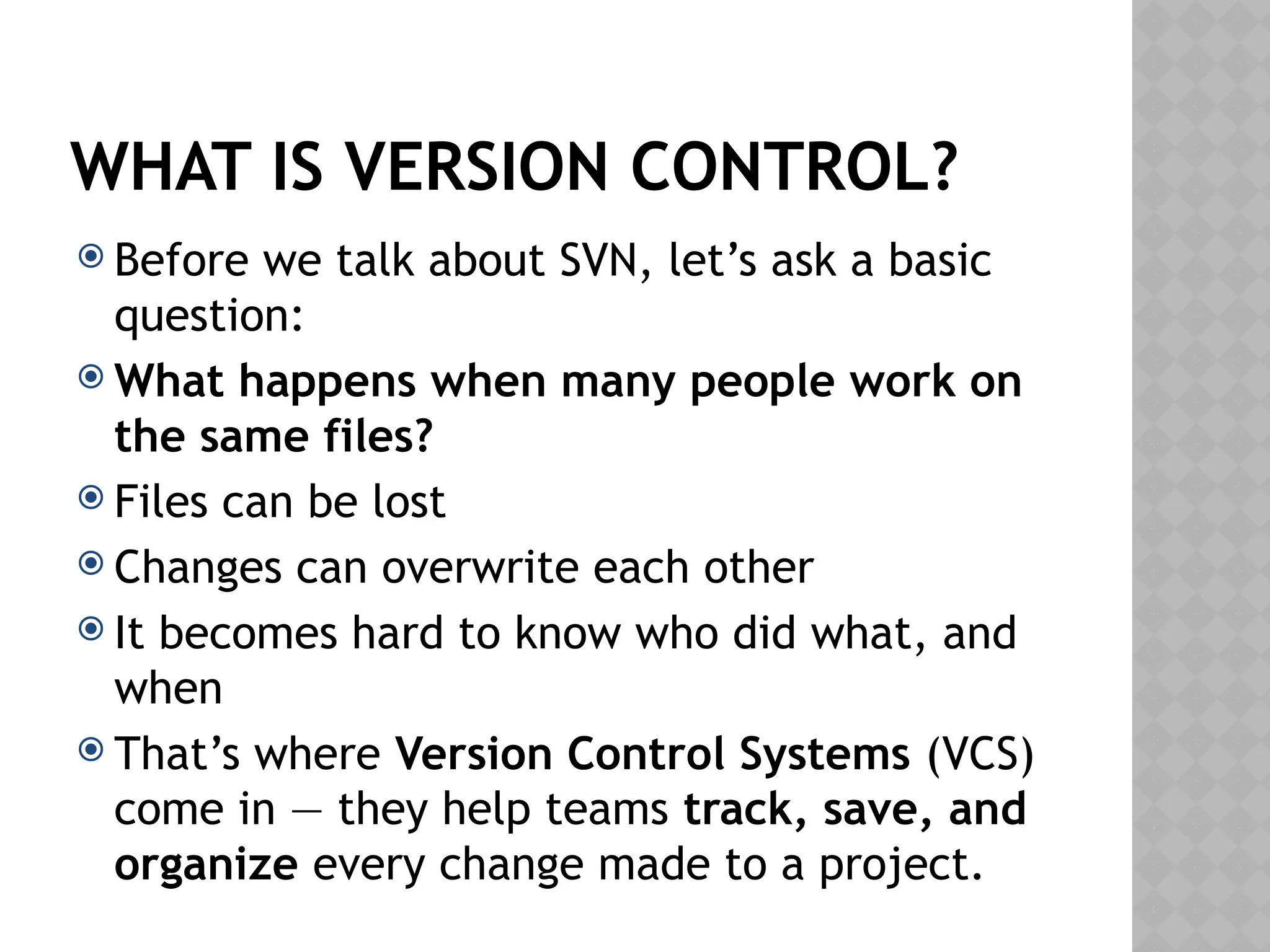 WHAT IS VERSION CONTROL?

Before we talk about SVN, let’s ask a basic question:

What happens when many people work on the same files?

Files can be lost

Changes can overwrite each other

It becomes hard to know who did what, and when

That’s where Version Control Systems (VCS) come in — they help teams track, save, and organize every change made to a project.